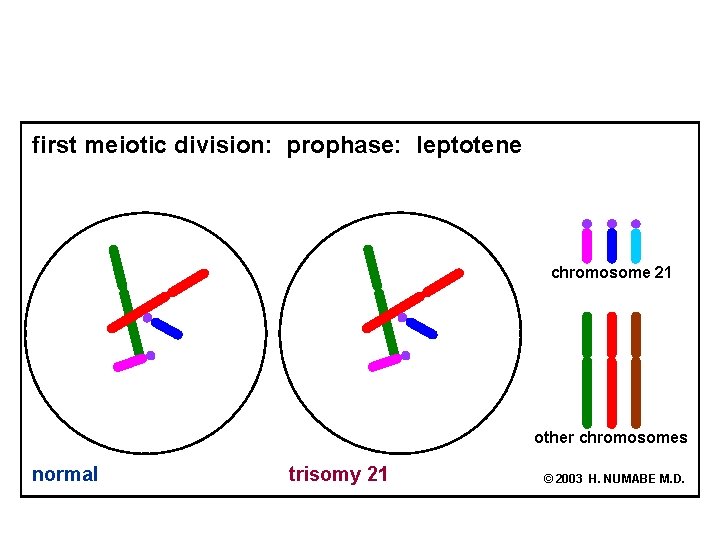 first meiotic division: prophase: leptotene

chromosome 21

other chromosomes

normal

trisomy 21

© 2003 H. NUMABE M.D.